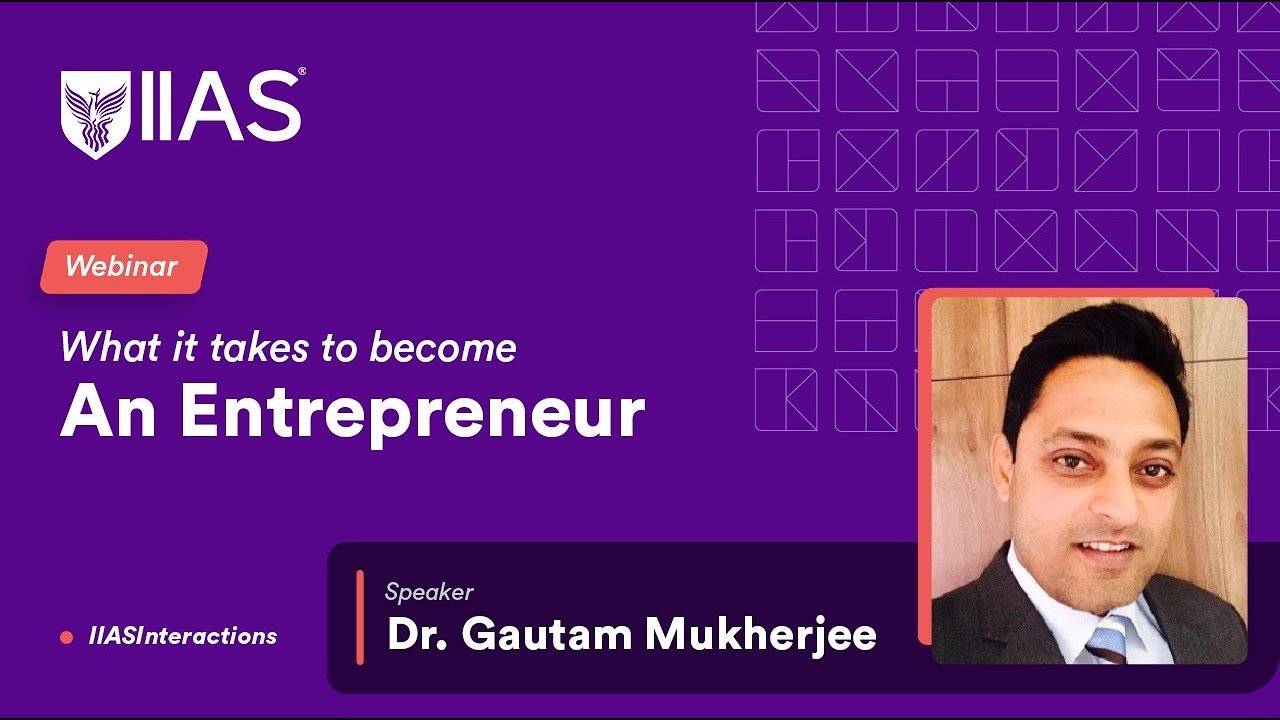 IIAS®

Webinar

What it takes to become

An Entrepreneur

IIASInteractions

Speaker

Dr. Gautam Mukherjee